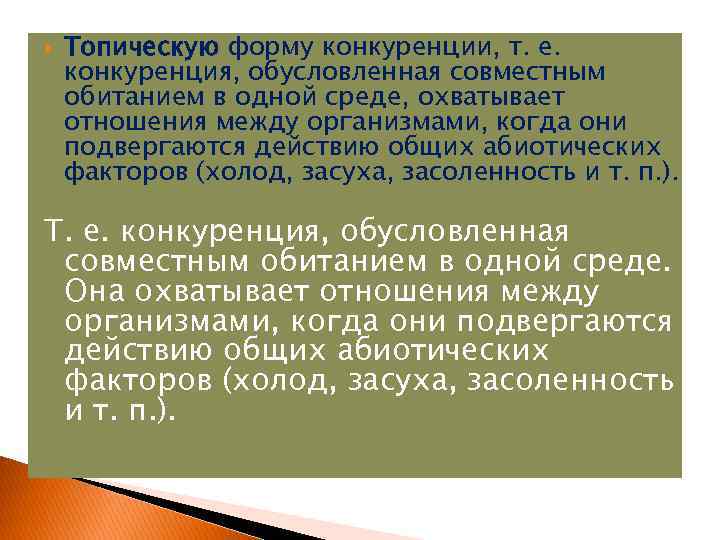 Топическую форму конкуренции, т. е. конкуренция, обусловленная совместным обитанием в одной среде, охватывает отношения между организмами, когда они подвергаются действию общих абиотических факторов (холод, засуха, засоленность и т. п.).

Т. е. конкуренция, обусловленная совместным обитанием в одной среде. Она охватывает отношения между организмами, когда они подвергаются действию общих абиотических факторов (холод, засуха, засоленность и т. п.).